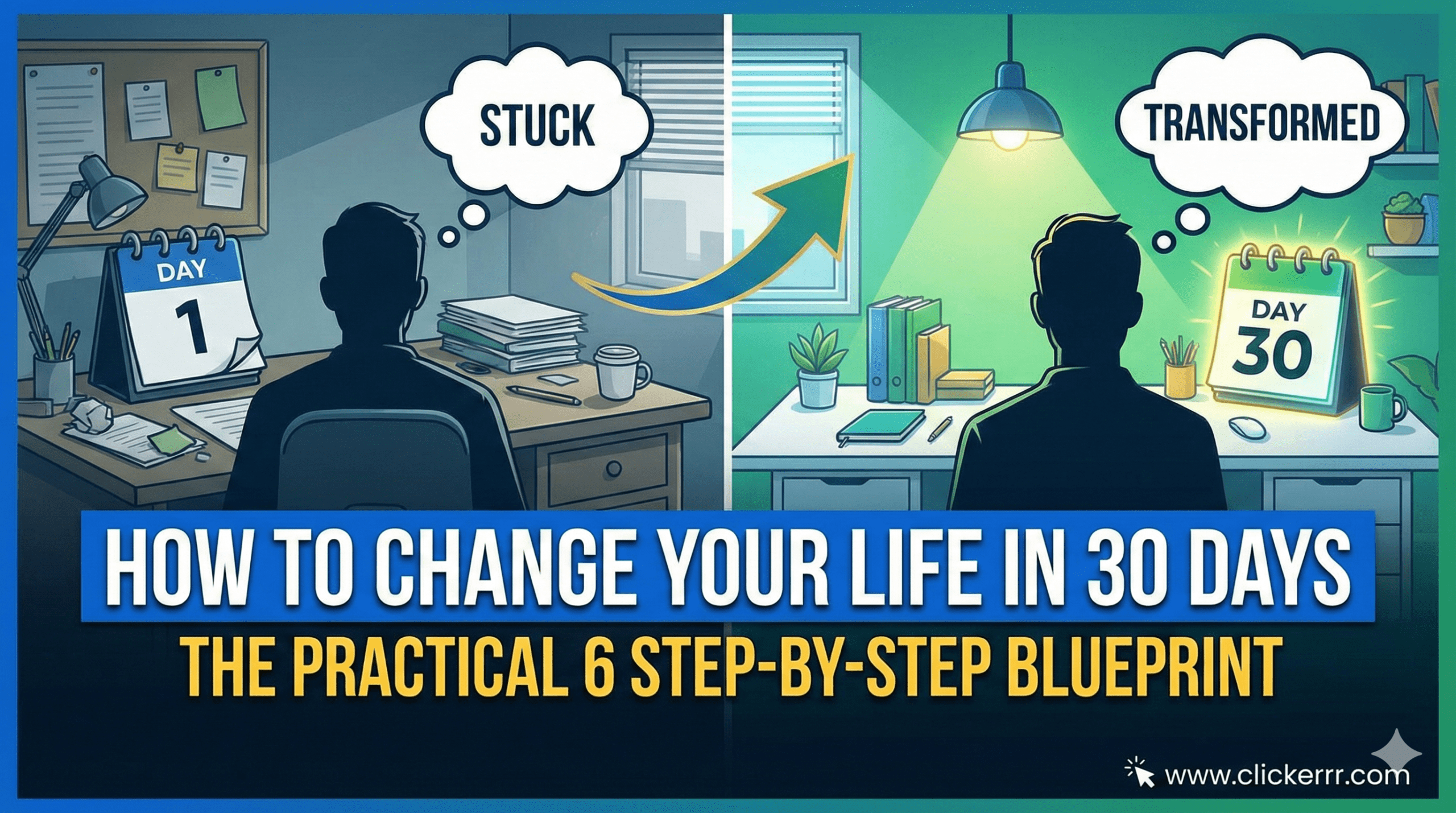 STUCK

DAY
1

TRANSFORMED

DAY
30

HOW TO CHANGE YOUR LIFE IN 30 DAYS
THE PRACTICAL 6 STEP-BY-STEP BLUEPRINT

www.clickerrr.com